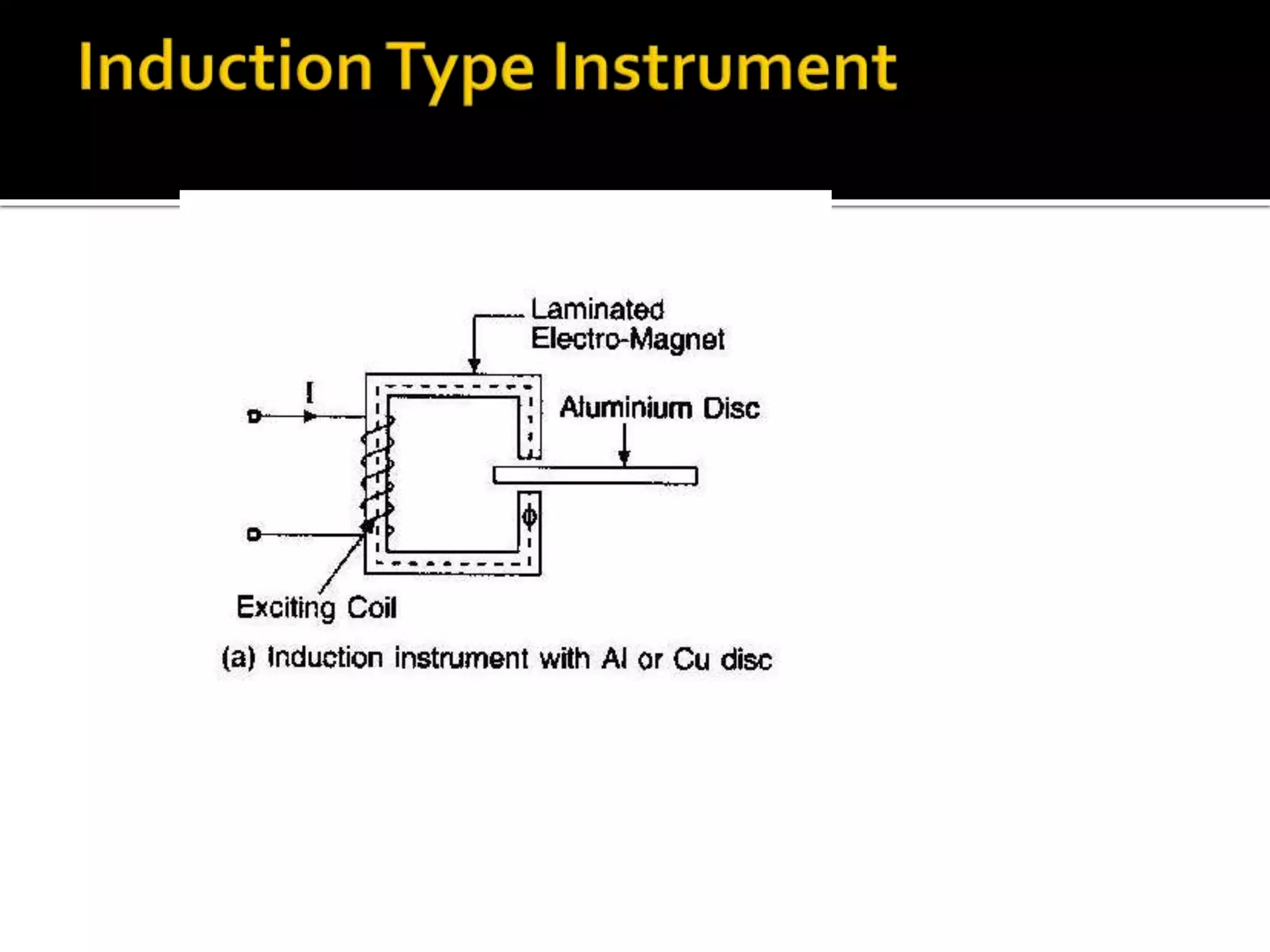 Induction Type Instrument

Laminated Electro-Magnet

I

Aluminium Disc

$\phi$

Exciting Coil

(a) Induction instrument with Al or Cu disc